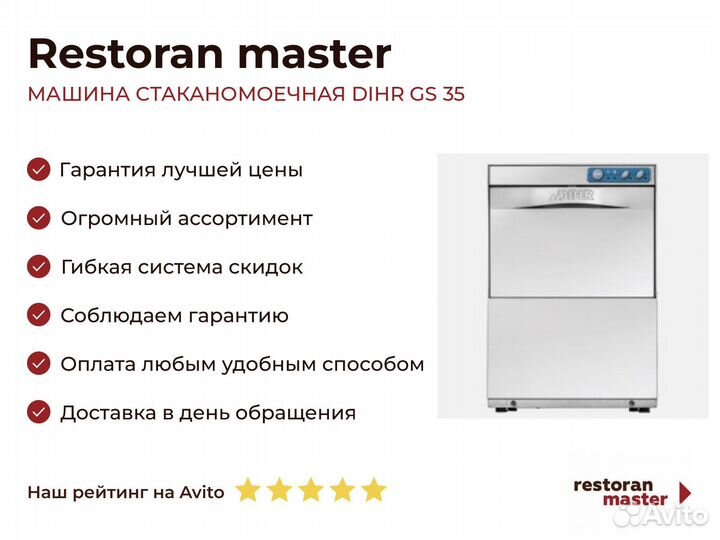 Restoran master

МАШИНА СТАКАНОМОЕЧНАЯ DIHR GS 35

Гарантия лучшей цены

Огромный ассортимент

Гибкая система скидок

Соблюдаем гарантию

Оплата любым удобным способом

Доставка в день обращения

DIHR

Наш рейтинг на Avito

restoran master

Avito